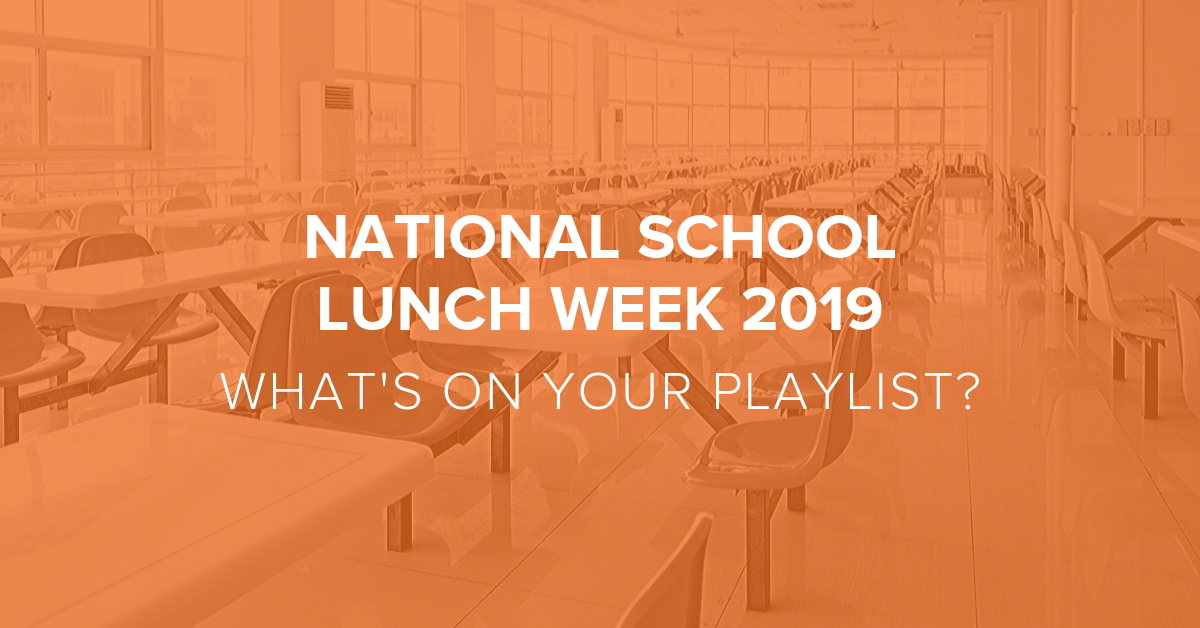 NATIONAL SCHOOL LUNCH WEEK 2019

WHAT'S ON YOUR PLAYLIST?